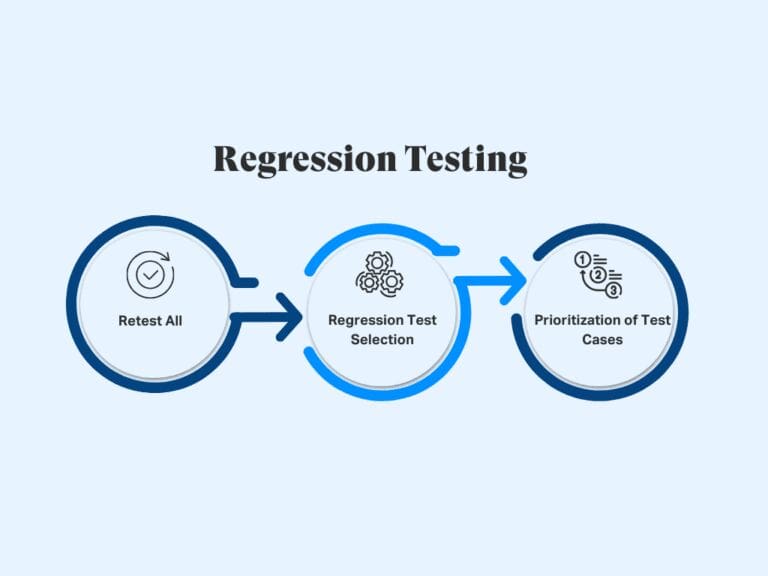 Regression Testing

Retest All

Regression Test Selection

1
2
3

Prioritization of Test Cases